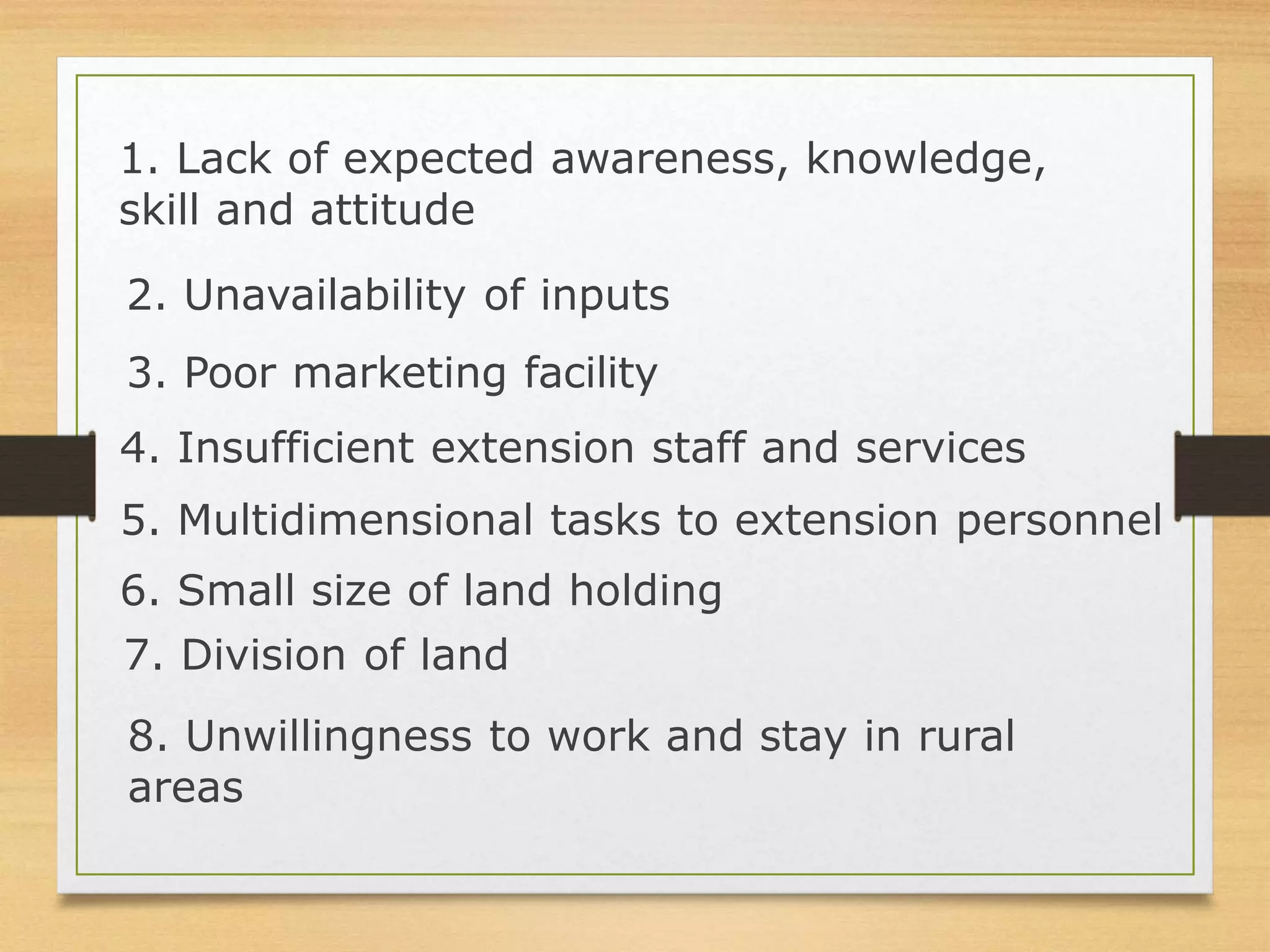 1. Lack of expected awareness, knowledge, skill and attitude

2. Unavailability of inputs

3. Poor marketing facility

4. Insufficient extension staff and services

5. Multidimensional tasks to extension personnel

6. Small size of land holding

7. Division of land

8. Unwillingness to work and stay in rural areas